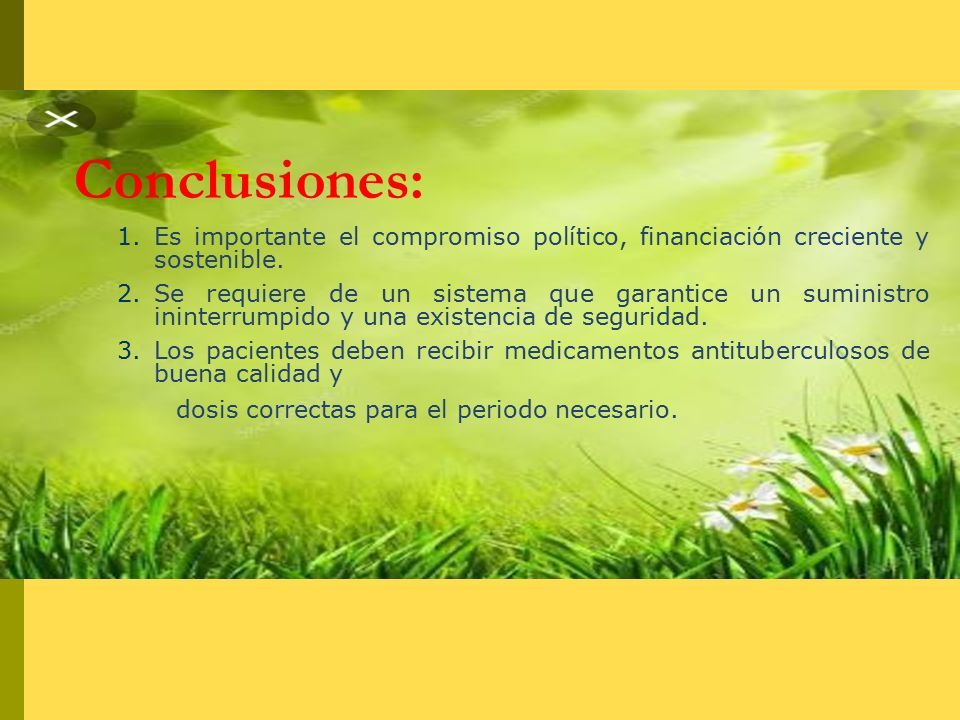 Conclusiones:

1. Es importante el compromiso político, financiación creciente y sostenible.
2. Se requiere de un sistema que garantice un suministro ininterrumpido y una existencia de seguridad.
3. Los pacientes deben recibir medicamentos antituberculosos de buena calidad y

dosis correctas para el periodo necesario.